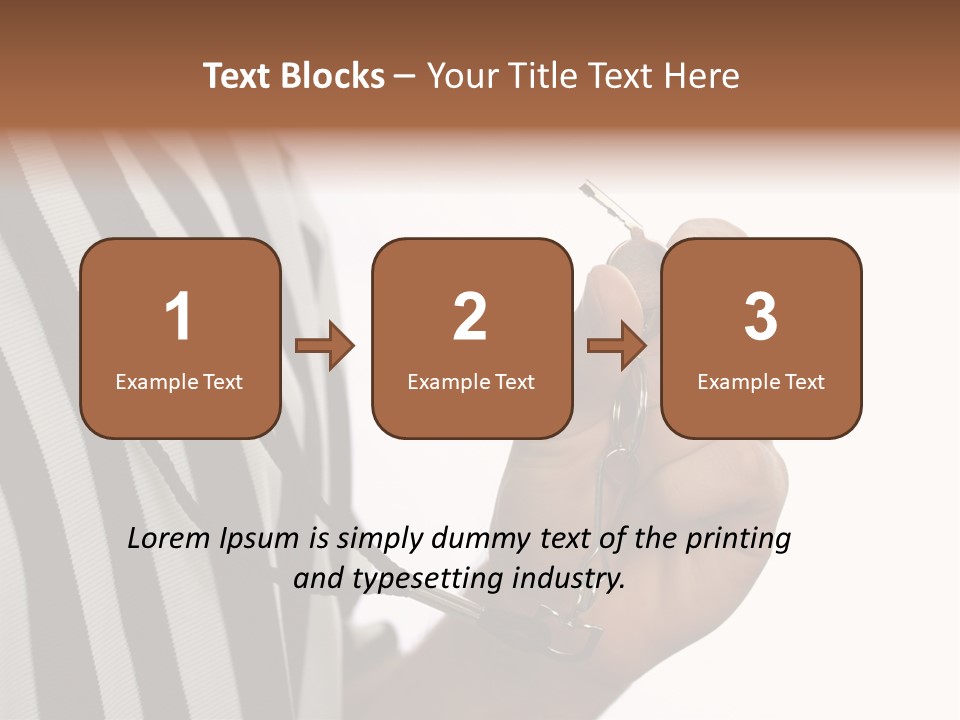 Text Blocks – Your Title Text Here

1
Example Text

2
Example Text

3
Example Text

Lorem Ipsum is simply dummy text of the printing and typesetting industry.